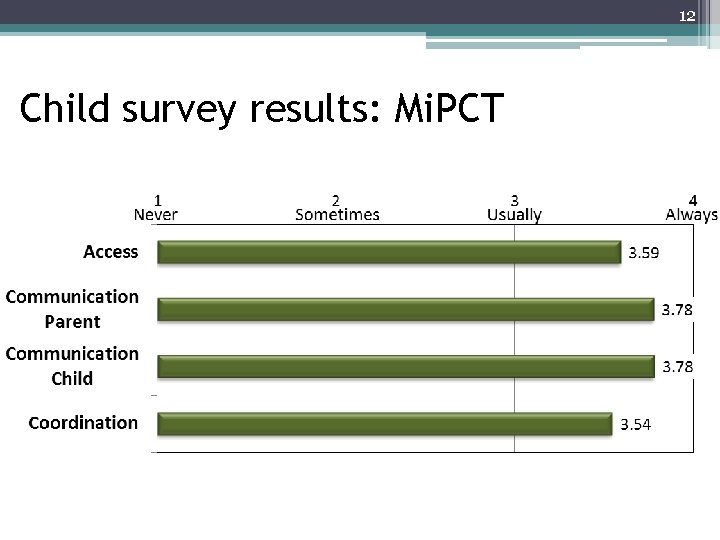 12

Child survey results: MiPCT

1
Never

2
Sometimes

3
Usually

4
Always

Access 3.59

Communication Parent 3.78

Communication Child 3.78

Coordination 3.54